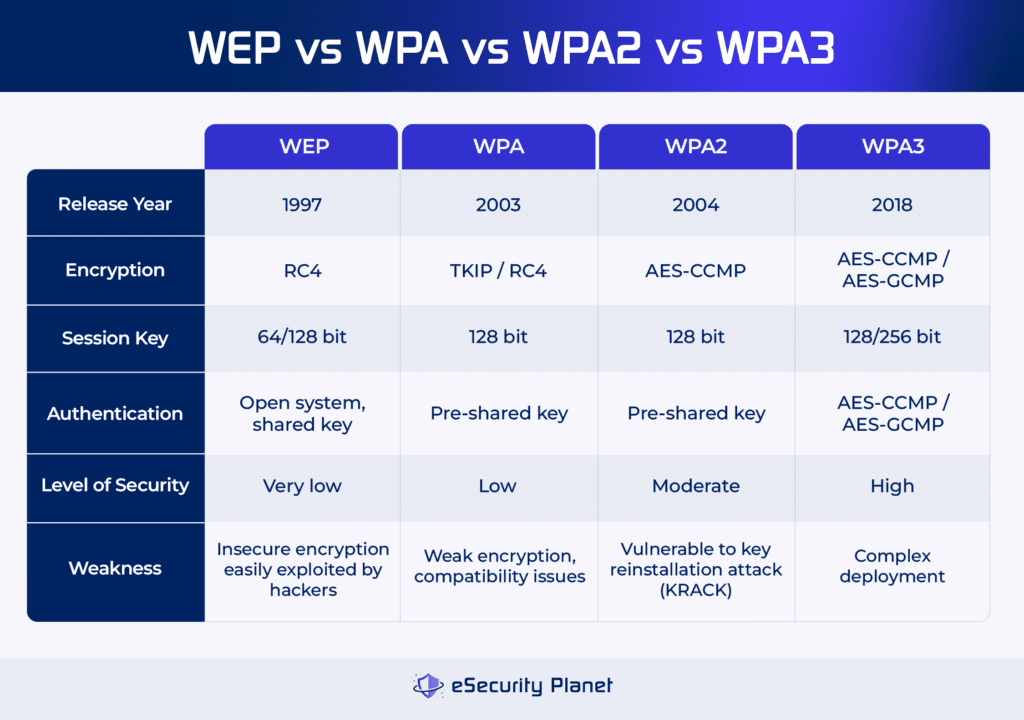 WEP vs WPA vs WPA2 vs WPA3

| | WEP | WPA | WPA2 | WPA3 |
|---|---|---|---|---|
| Release Year | 1997 | 2003 | 2004 | 2018 |
| Encryption | RC4 | TKIP / RC4 | AES-CCMP | AES-CCMP / AES-GCMP |
| Session Key | 64/128 bit | 128 bit | 128 bit | 128/256 bit |
| Authentication | Open system, shared key | Pre-shared key | Pre-shared key | AES-CCMP / AES-GCMP |
| Level of Security | Very low | Low | Moderate | High |
| Weakness | Insecure encryption easily exploited by hackers | Weak encryption, compatibility issues | Vulnerable to key reinstallation attack (KRACK) | Complex deployment |

eSecurity Planet